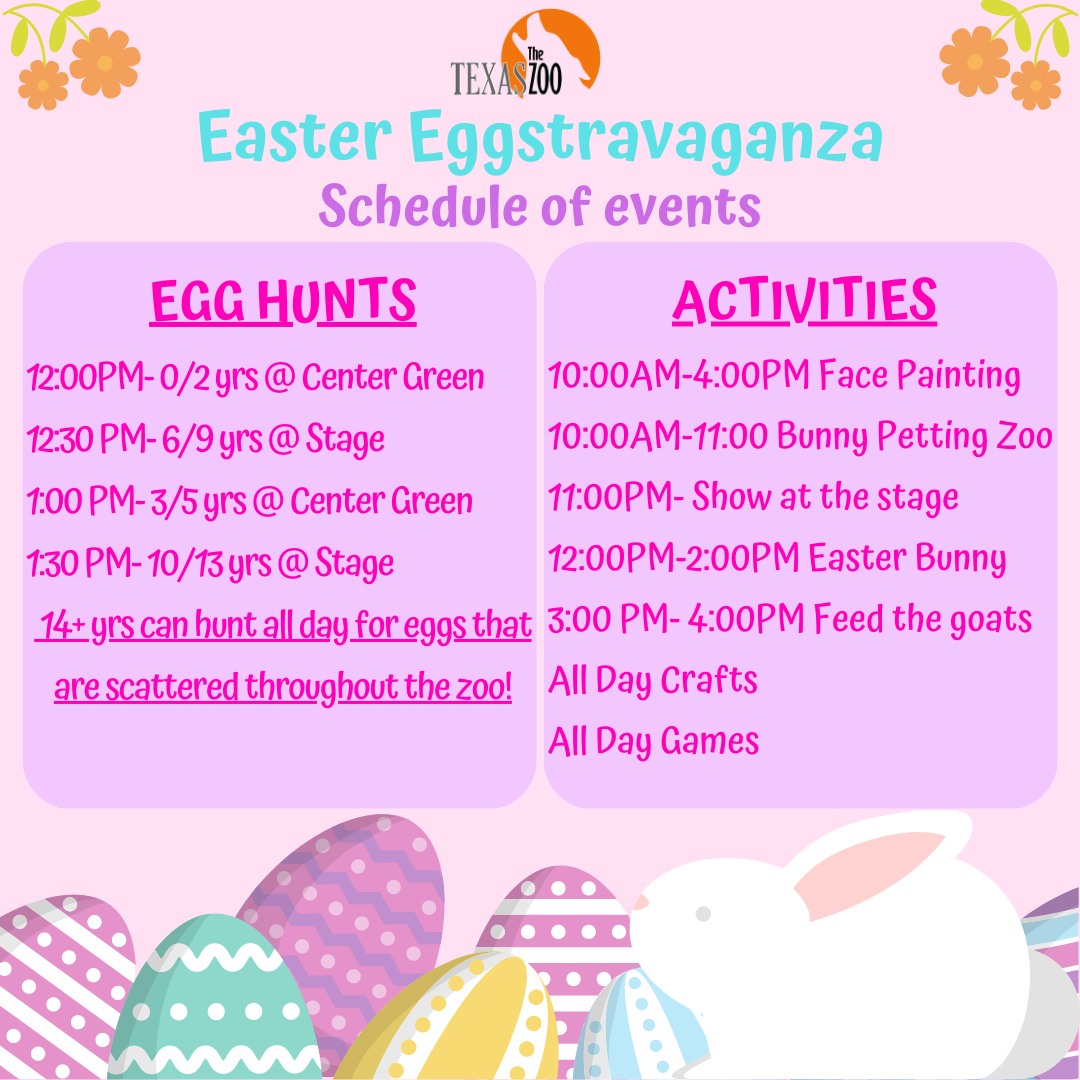 The TEXAS ZOO

Easter Eggstravaganza

Schedule of events

EGG HUNTS

12:00PM- 0/2 yrs @ Center Green

12:30 PM- 6/9 yrs @ Stage

1:00 PM- 3/5 yrs @ Center Green

1:30 PM- 10/13 yrs @ Stage

14+ yrs can hunt all day for eggs that are scattered throughout the zoo!

ACTIVITIES

10:00AM-4:00PM Face Painting

10:00AM-11:00 Bunny Petting Zoo

11:00PM- Show at the stage

12:00PM-2:00PM Easter Bunny

3:00 PM- 4:00PM Feed the goats

All Day Crafts

All Day Games